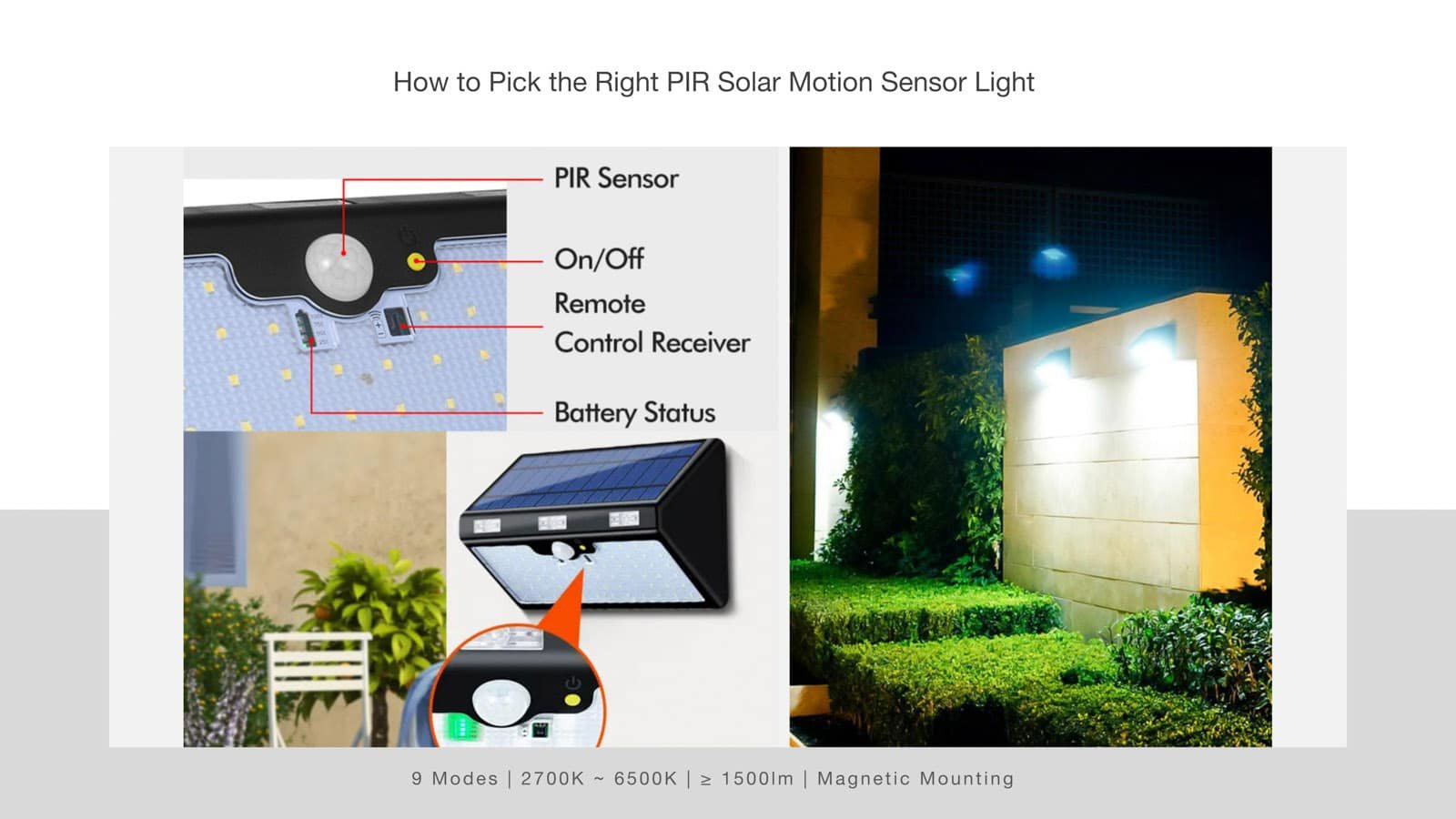 How to Pick the Right PIR Solar Motion Sensor Light

PIR Sensor

On/Off

Remote Control Receiver

Battery Status

9 Modes | 2700K ~ 6500K | ≥ 1500lm | Magnetic Mounting